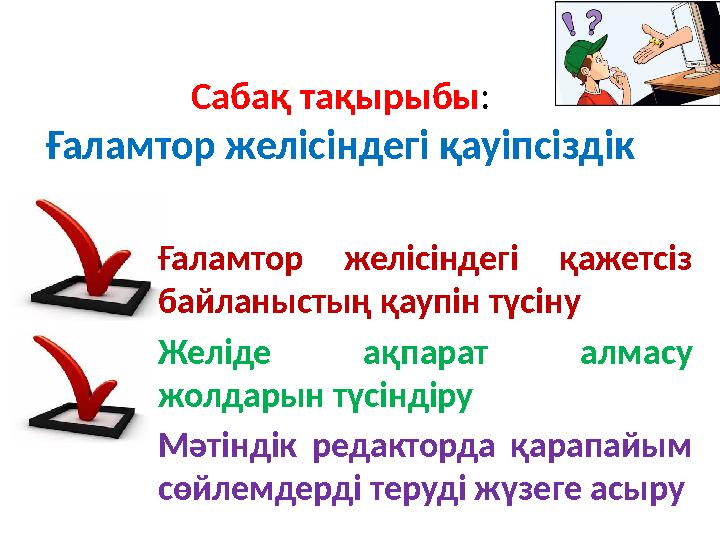 ! ?

Сабақ тақырыбы:
Ғаламтор желісіндегі қауіпсіздік

Ғаламтор желісіндегі қажетсіз байланыстың қаупін түсіну

Желіде ақпарат алмасу жолдарын түсіндіру

Мәтіндік редакторда қарапайым сөйлемдерді теруді жүзеге асыру